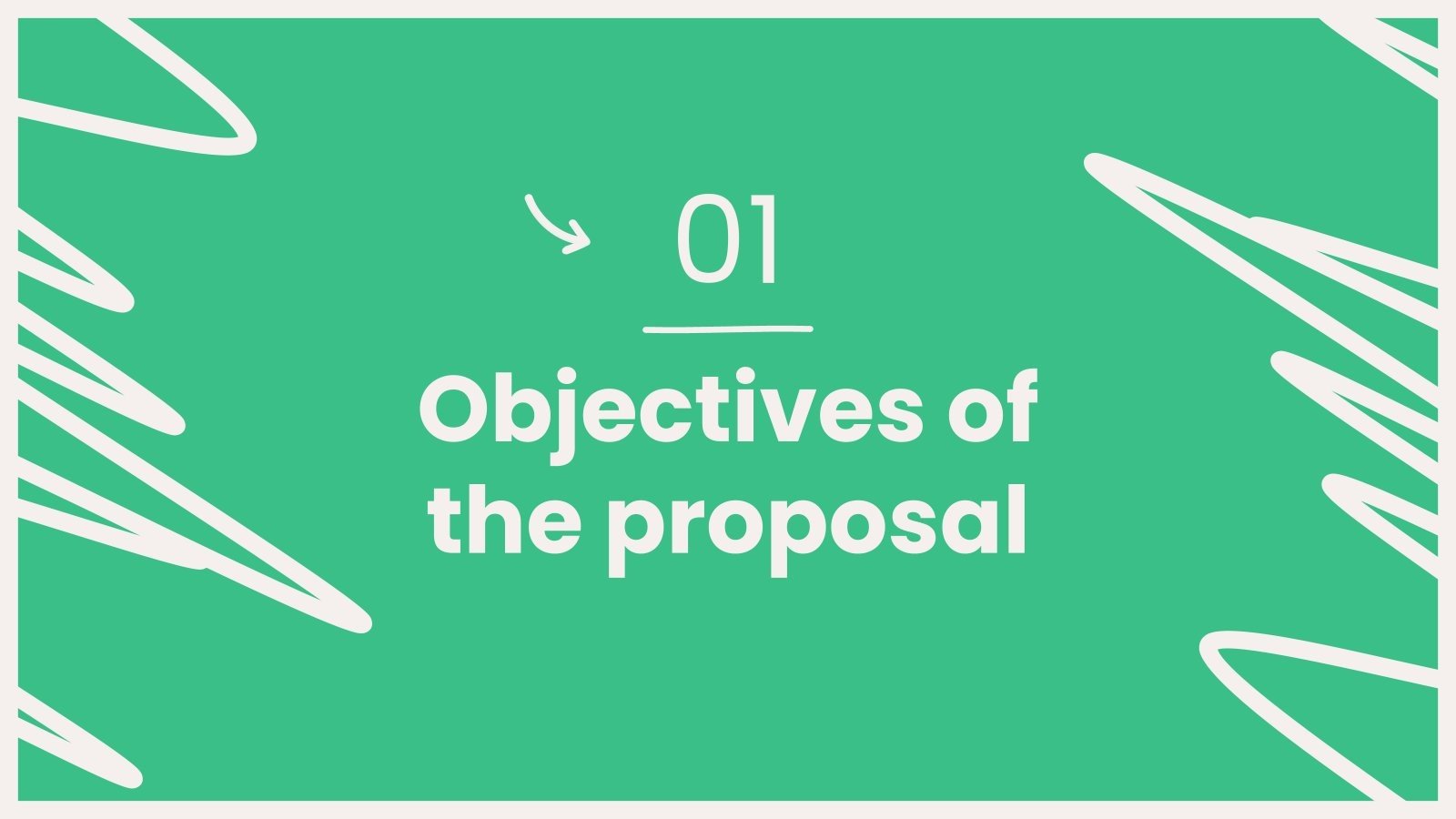 01

Objectives of the proposal